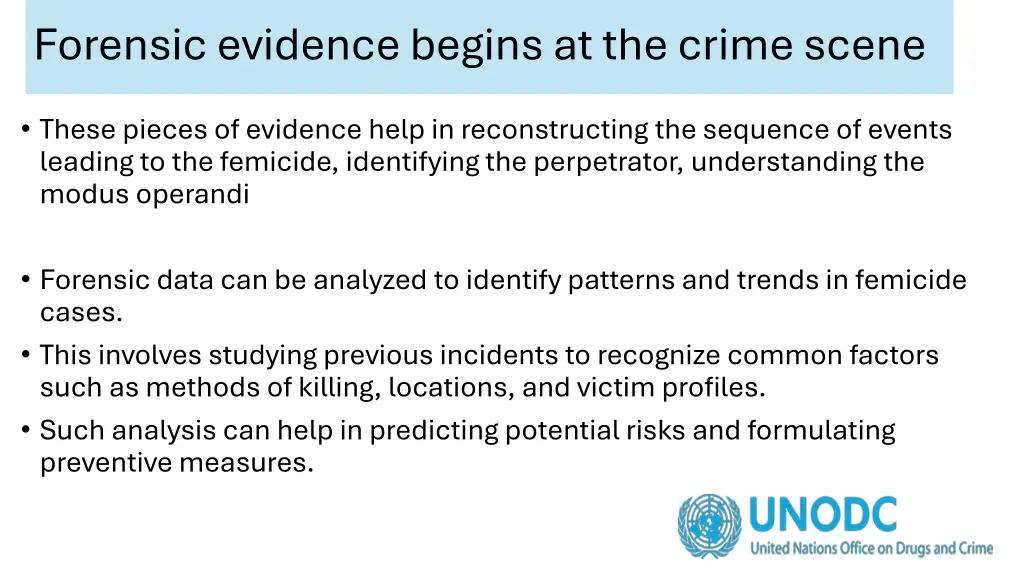 Forensic evidence begins at the crime scene

• These pieces of evidence help in reconstructing the sequence of events leading to the femicide, identifying the perpetrator, understanding the modus operandi

• Forensic data can be analyzed to identify patterns and trends in femicide cases.
• This involves studying previous incidents to recognize common factors such as methods of killing, locations, and victim profiles.
• Such analysis can help in predicting potential risks and formulating preventive measures.

UNODC
United Nations Office on Drugs and Crime